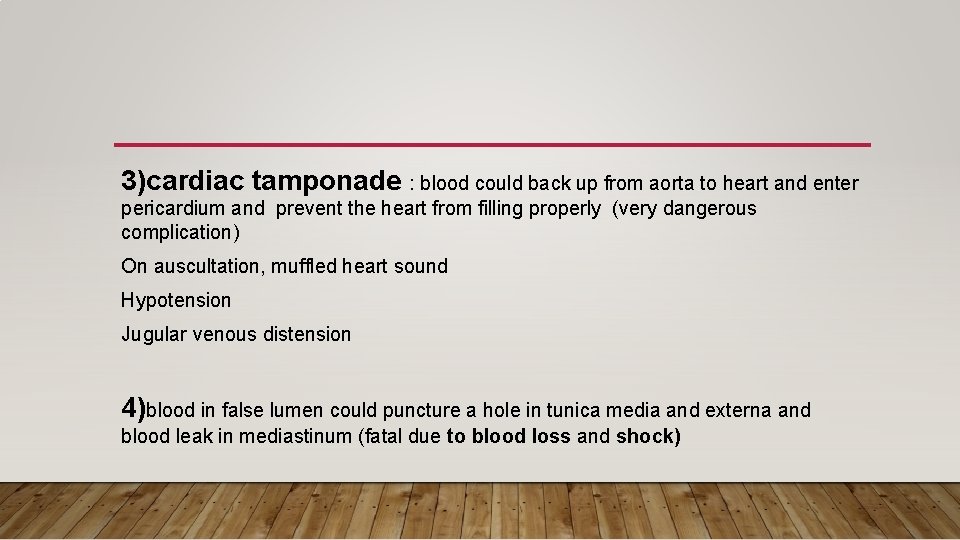 3)cardiac tamponade : blood could back up from aorta to heart and enter pericardium and prevent the heart from filling properly (very dangerous complication)

On auscultation, muffled heart sound

Hypotension

Jugular venous distension

4)blood in false lumen could puncture a hole in tunica media and externa and blood leak in mediastinum (fatal due to blood loss and shock)